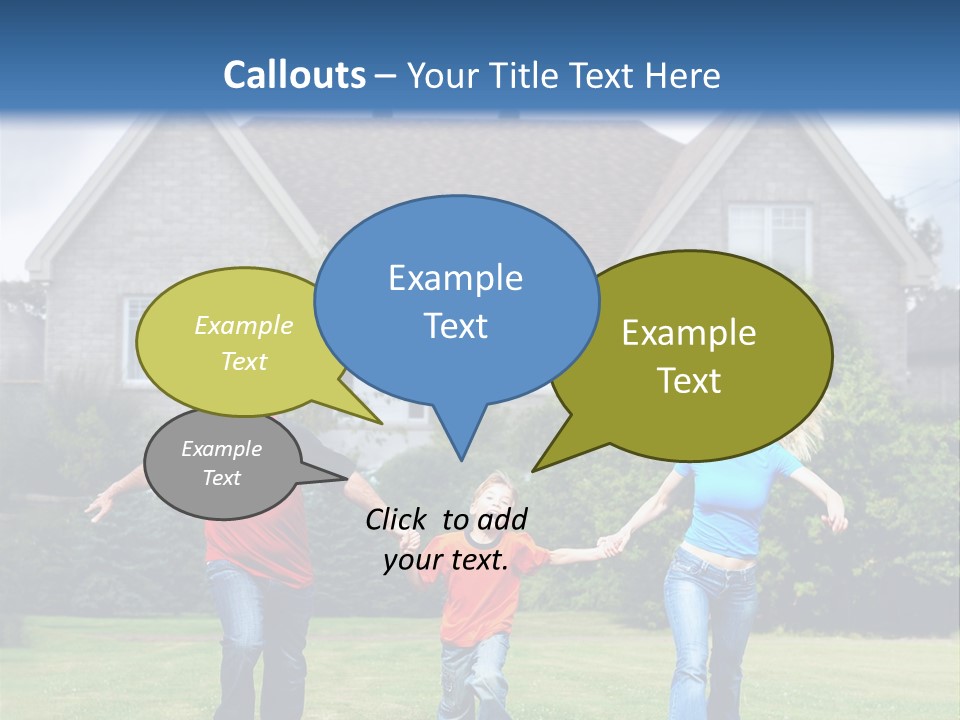 Callouts – Your Title Text Here

Example Text

Example Text

Example Text

Example Text

Click to add your text.